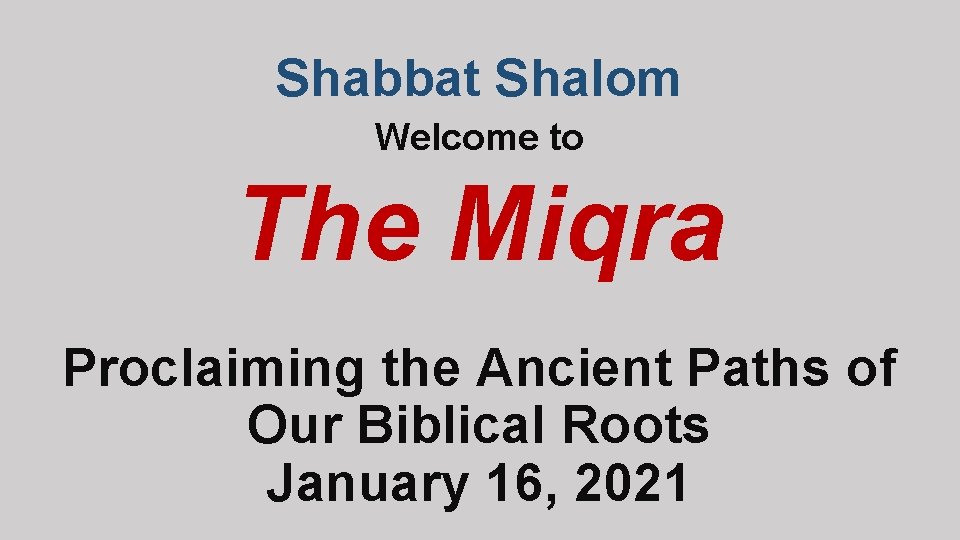 Shabbat Shalom

Welcome to

The Miqra

Proclaiming the Ancient Paths of Our Biblical Roots
January 16, 2021